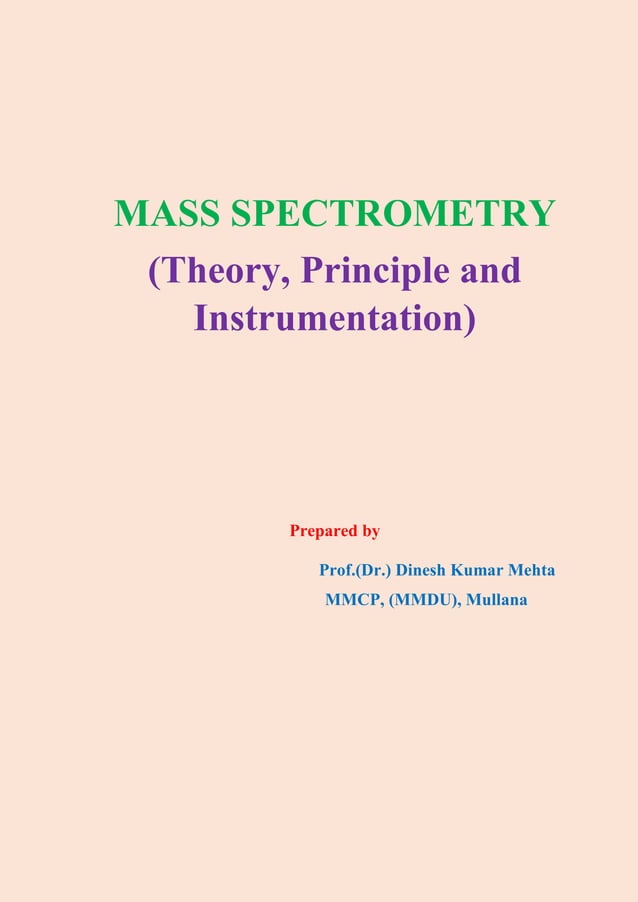 MASS SPECTROMETRY

(Theory, Principle and Instrumentation)

Prepared by

Prof.(Dr.) Dinesh Kumar Mehta

MMCP, (MMDU), Mullana